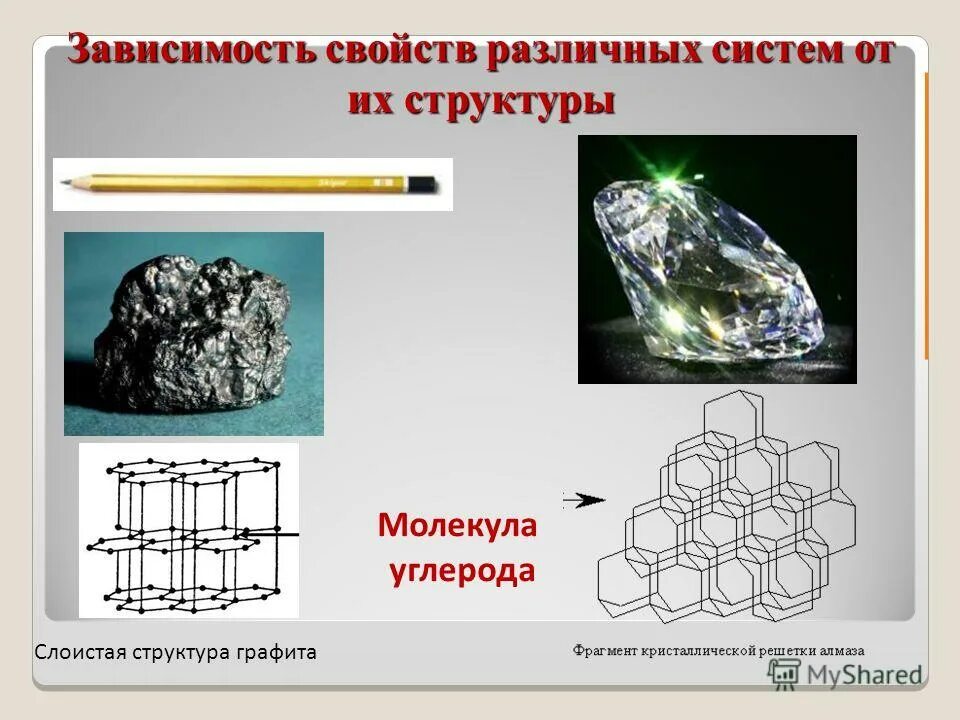 Зависимость свойств различных систем от их структуры

Молекула углерода

Слоистая структура графита

Фрагмент кристаллической решетки алмаза

MyShared